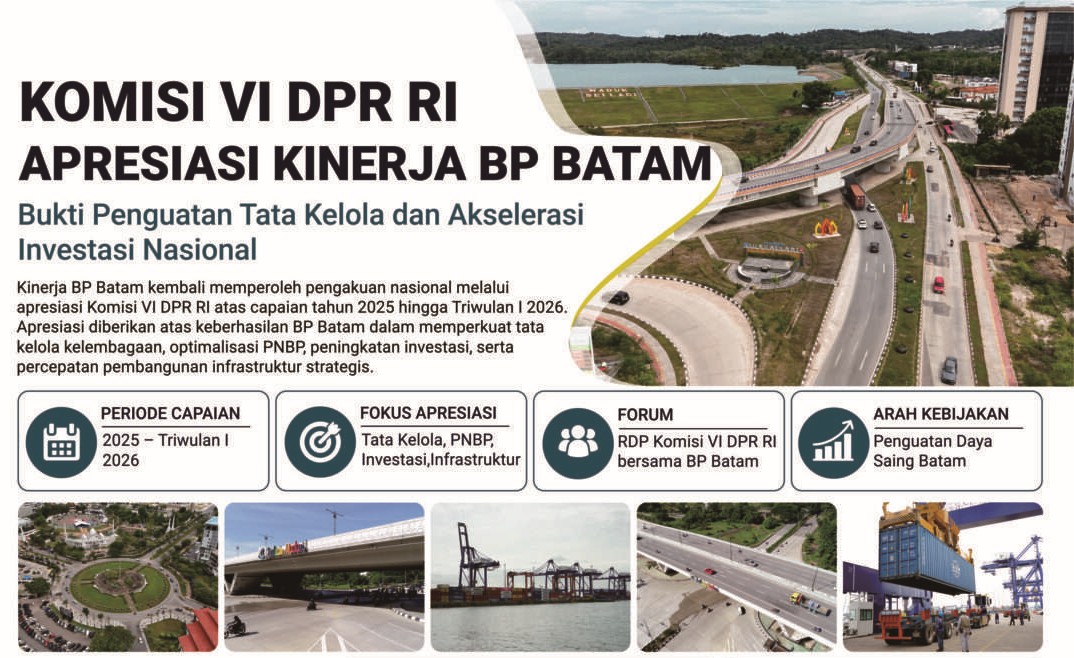 KOMISI VI DPR RI
APRESIASI KINERJA BP BATAM

Bukti Penguatan Tata Kelola dan Akselerasi Investasi Nasional

Kinerja BP Batam kembali memperoleh pengakuan nasional melalui apresiasi Komisi VI DPR RI atas capaian tahun 2025 hingga Triwulan I 2026. Apresiasi diberikan atas keberhasilan BP Batam dalam memperkuat tata kelola kelembagaan, optimalisasi PNBP, peningkatan investasi, serta percepatan pembangunan infrastruktur strategis.

PERIODE CAPAIAN
2025 – Triwulan I 2026

FOKUS APRESIASI
Tata Kelola, PNBP, Investasi,Infrastruktur

FORUM
RDP Komisi VI DPR RI bersama BP Batam

ARAH KEBIJAKAN
Penguatan Daya Saing Batam